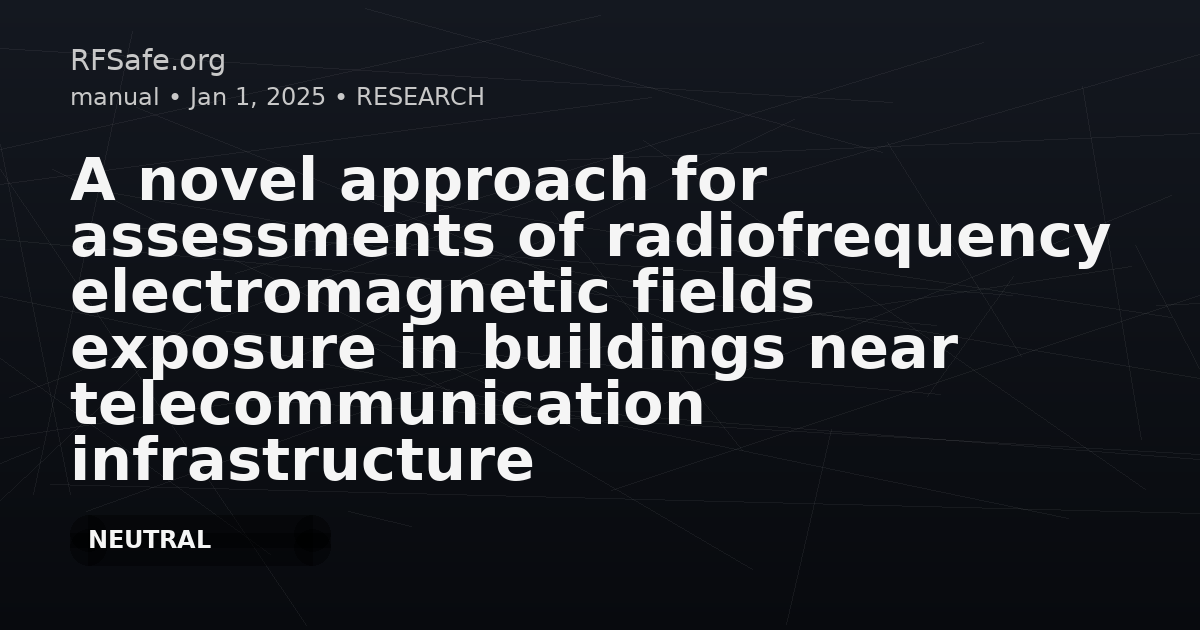 RFSafe.org
manual • Jan 1, 2025 • RESEARCH

A novel approach for assessments of radiofrequency electromagnetic fields exposure in buildings near telecommunication infrastructure

NEUTRAL